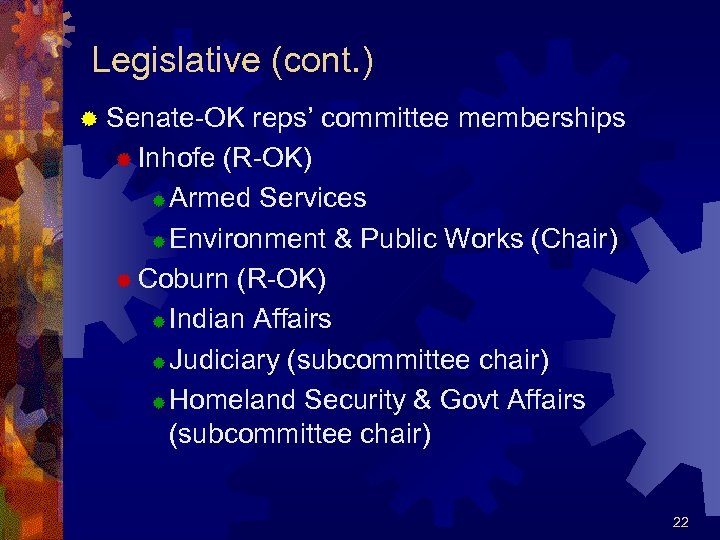 Legislative (cont.)

Senate-OK reps' committee memberships

Inhofe (R-OK)

Armed Services

Environment & Public Works (Chair)

Coburn (R-OK)

Indian Affairs

Judiciary (subcommittee chair)

Homeland Security & Govt Affairs (subcommittee chair)

22